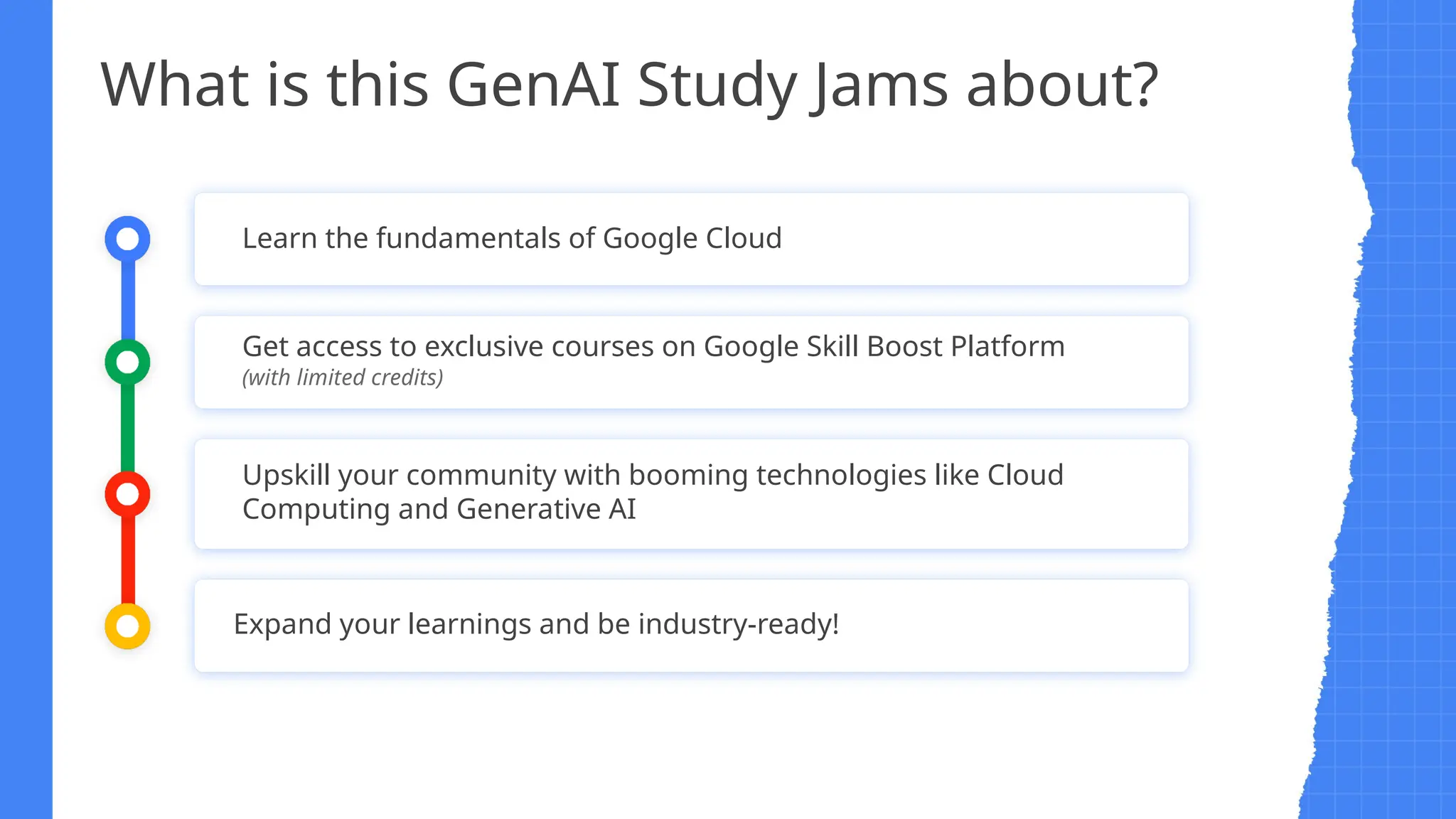 What is this GenAI Study Jams about?

Learn the fundamentals of Google Cloud

Get access to exclusive courses on Google Skill Boost Platform
(with limited credits)

Upskill your community with booming technologies like Cloud Computing and Generative AI

Expand your learnings and be industry-ready!